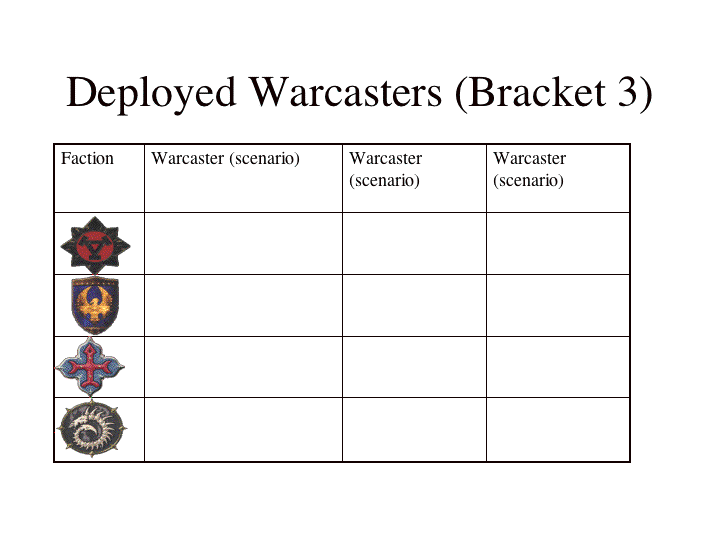 Deployed Warcasters (Bracket 3)

| Faction | Warcaster (scenario) | Warcaster (scenario) | Warcaster (scenario) |
|---|---|---|---|
| | | | |
| | | | |
| | | | |
| | | | |